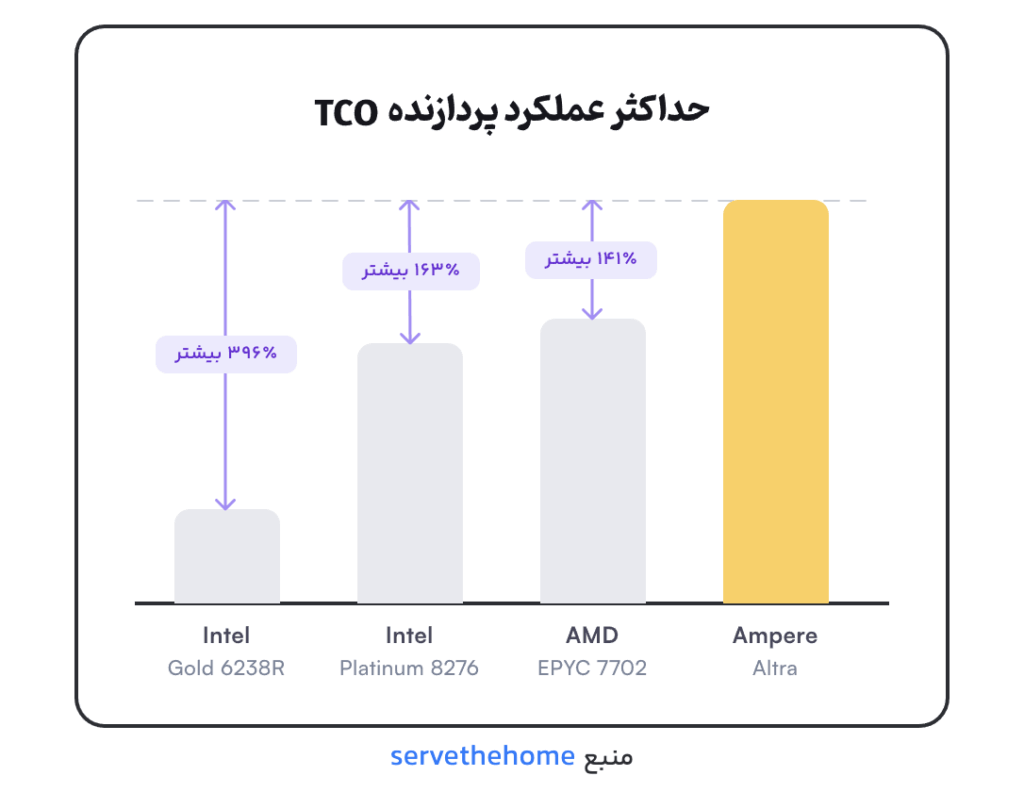 حداکثر عملکرد پردازنده TCO

۳۹۶% بیشتر

۱۶۳% بیشتر

۱۴۱% بیشتر

Intel
Gold 6238R

Intel
Platinum 8276

AMD
EPYC 7702

Ampere
Altra

منبع servethehome